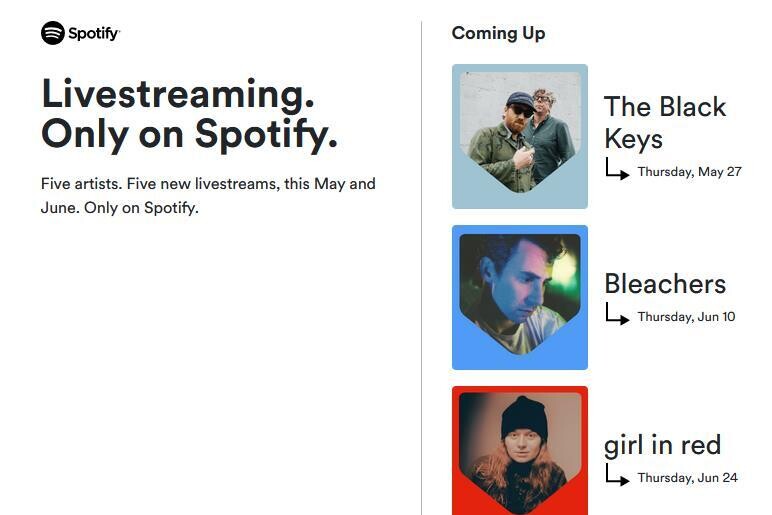 Spotify

Livestreaming. Only on Spotify.

Five artists. Five new livestreams, this May and June. Only on Spotify.

Coming Up

The Black Keys
Thursday, May 27

Bleachers
Thursday, Jun 10

girl in red
Thursday, Jun 24